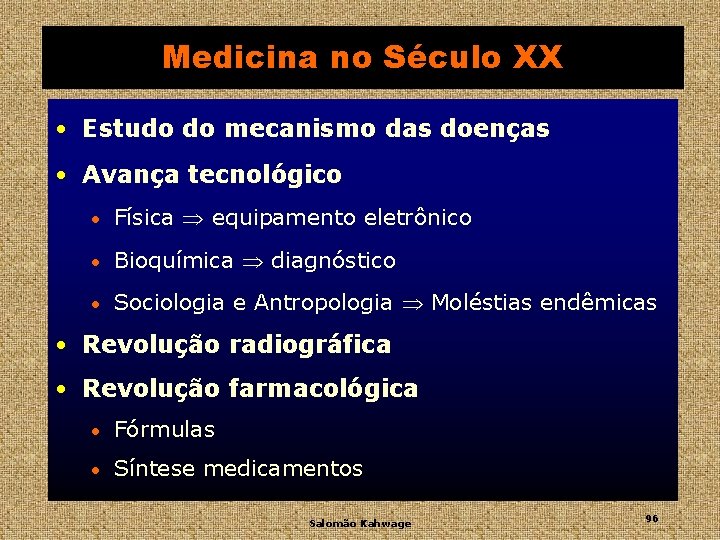 Medicina no Século XX

• Estudo do mecanismo das doenças
• Avança tecnológico
  • Física $\Rightarrow$ equipamento eletrônico
  • Bioquímica $\Rightarrow$ diagnóstico
  • Sociologia e Antropologia $\Rightarrow$ Moléstias endêmicas
• Revolução radiográfica
• Revolução farmacológica
  • Fórmulas
  • Síntese medicamentos

Salomão Kahwage

96